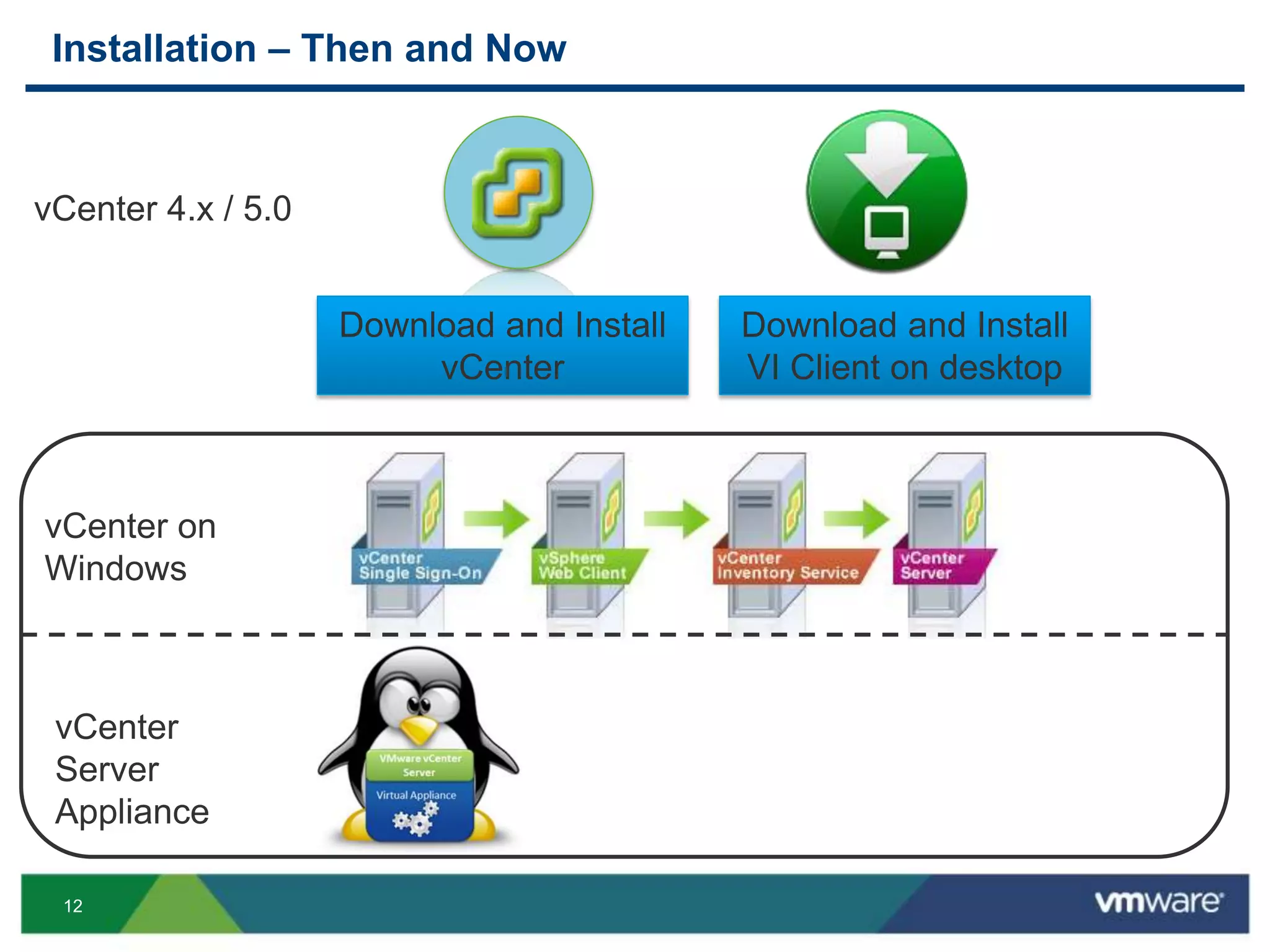 Installation – Then and Now

vCenter 4.x / 5.0

Download and Install vCenter

Download and Install VI Client on desktop

vCenter on Windows

vCenter Single Sign-On

vSphere Web Client

vCenter Inventory Service

vCenter Server

vCenter Server Appliance

VMware vCenter Server

Virtual Appliance

12

vmware